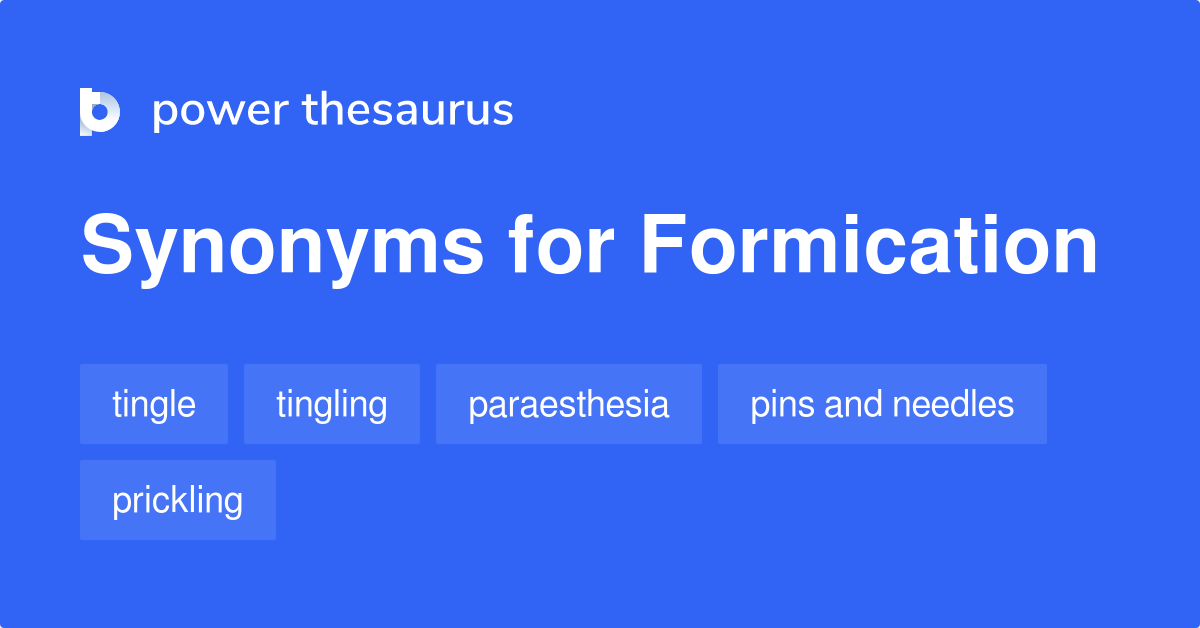 power thesaurus

Synonyms for Formication

tingle

tingling

paraesthesia

pins and needles

prickling